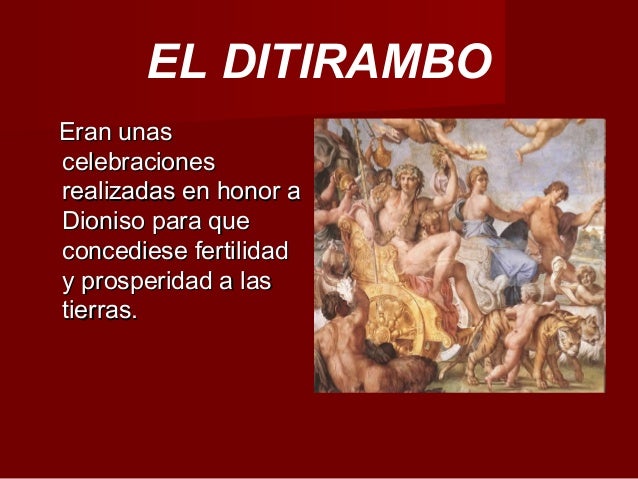 EL DITIRAMBO

Eran unas celebraciones realizadas en honor a Dioniso para que concediese fertilidad y prosperidad a las tierras.